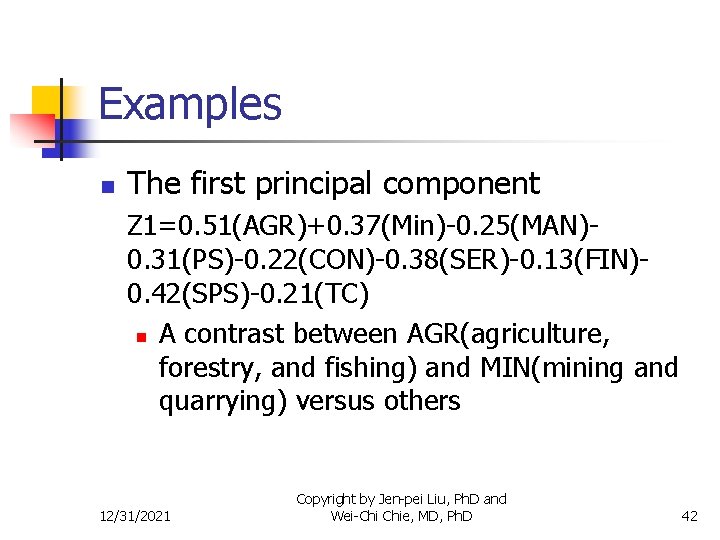 Examples

The first principal component

Z1=0.51(AGR)+0.37(Min)-0.25(MAN)-0.31(PS)-0.22(CON)-0.38(SER)-0.13(FIN)-0.42(SPS)-0.21(TC)

A contrast between AGR(agriculture, forestry, and fishing) and MIN(mining and quarrying) versus others

12/31/2021

Copyright by Jen-pei Liu, PhD and Wei-Chi Chie, MD, PhD

42